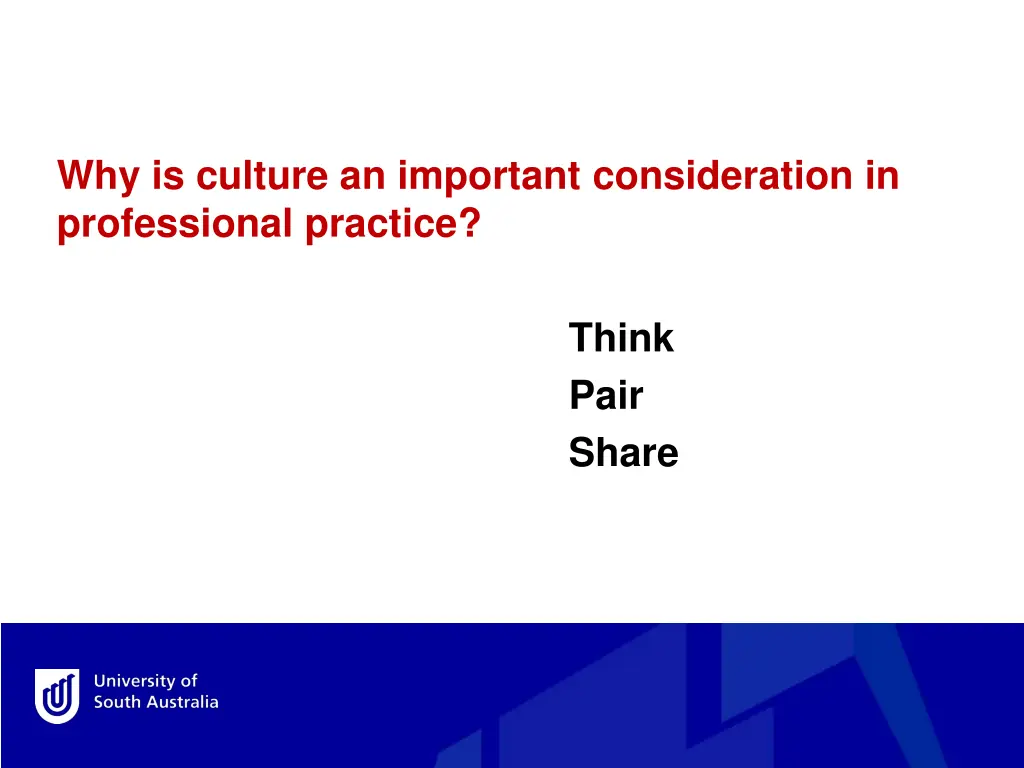 Why is culture an important consideration in professional practice?

Think
Pair
Share

University of
South Australia